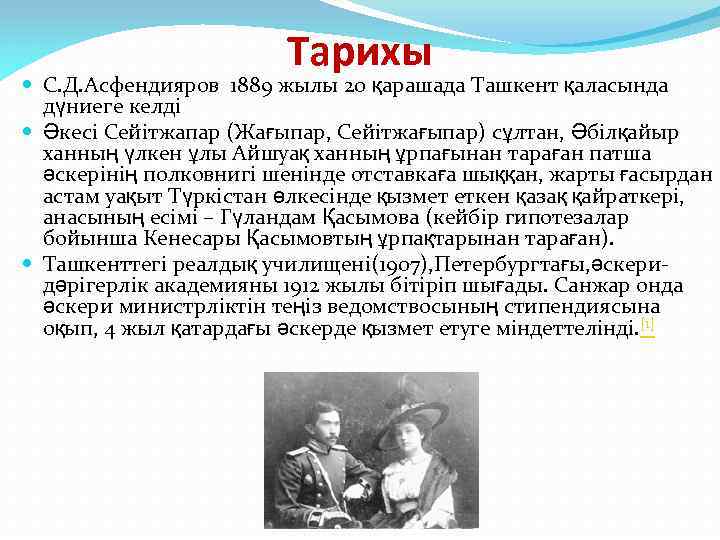 Тарихы

С.Д.Асфендияров 1889 жылы 20 қарашада Ташкент қаласында дүниеге келді

Әкесі Сейітжапар (Жағыпар, Сейітжағыпар) сұлтан, Әбілқайыр ханның үлкен ұлы Айшуақ ханның ұрпағынан тараған патша әскерінің полковнигі шенінде отставкаға шыққан, жарты ғасырдан астам уақыт Түркістан өлкесінде қызмет еткен қазақ қайраткері, анасының есімі – Гүландам Қасымова (кейбір гипотезалар бойынша Кенесары Қасымовтың ұрпақтарынан тараған).

Ташкенттегі реалдық училищені(1907),Петербургтағы,әскери-дәрігерлік академияны 1912 жылы бітіріп шығады. Санжар онда әскери министрліктің теңіз ведомствосының стипендиясына оқып, 4 жыл қатардағы әскерде қызмет етуге міндеттелінді.[1]